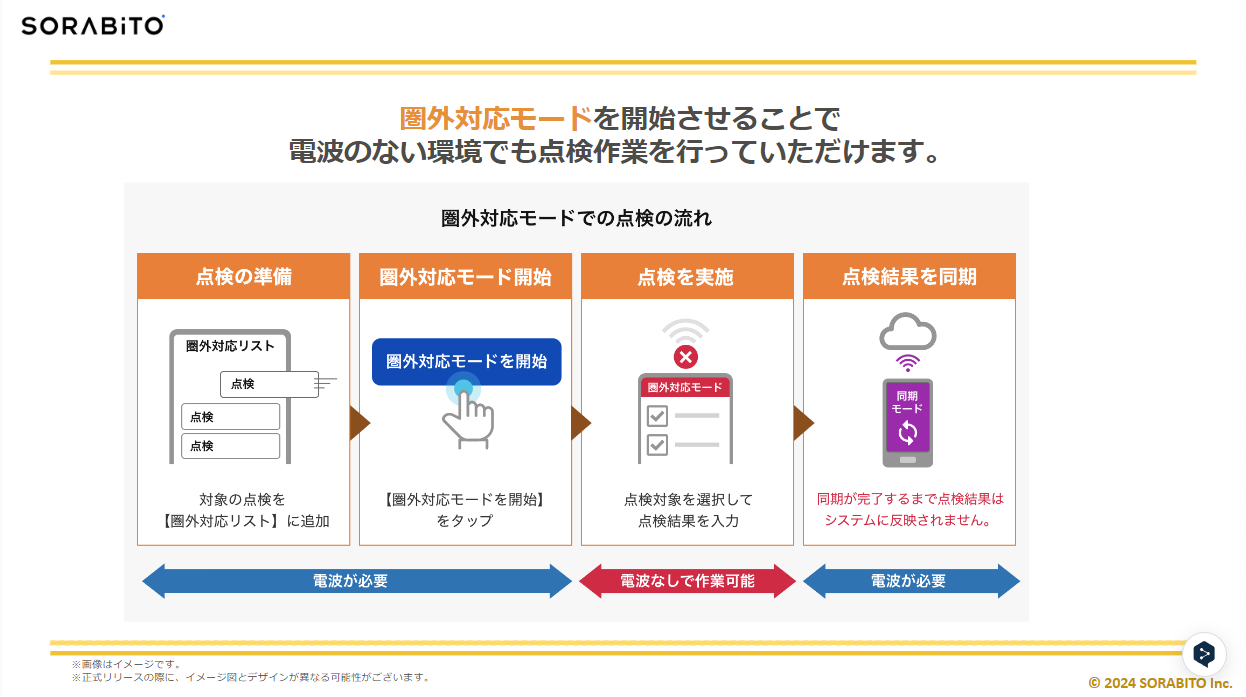 SORABiTO

圏外対応モードを開始させることで
電波のない環境でも点検作業を行っていただけます。

圏外対応モードでの点検の流れ

点検の準備

圏外対応リスト
点検
点検
点検

対象の点検を
【圏外対応リスト】に追加

圏外対応モード開始

圏外対応モードを開始

【圏外対応モードを開始】
をタップ

点検を実施

圏外対応モード

点検対象を選択して
点検結果を入力

点検結果を同期

同期
モード

同期が完了するまで点検結果は
システムに反映されません。

電波が必要
電波なしで作業可能
電波が必要

※画像はイメージです。
※正式リリースの際に、イメージ図とデザインが異なる可能性がございます。

© 2024 SORABITO Inc.